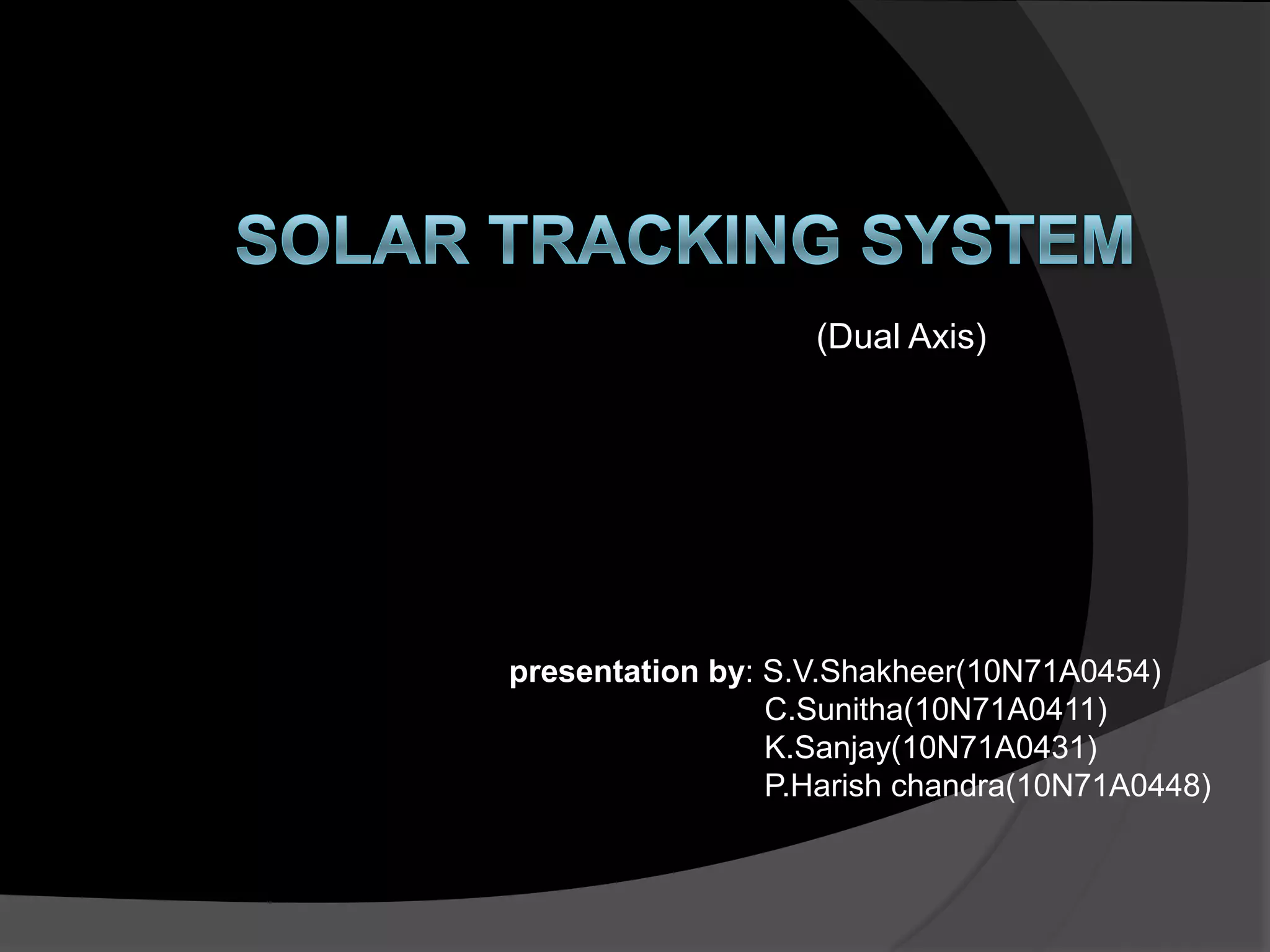 SOLAR TRACKING SYSTEM

(Dual Axis)

presentation by: S.V.Shakheer(10N71A0454)
C.Sunitha(10N71A0411)
K.Sanjay(10N71A0431)
P.Harish chandra(10N71A0448)